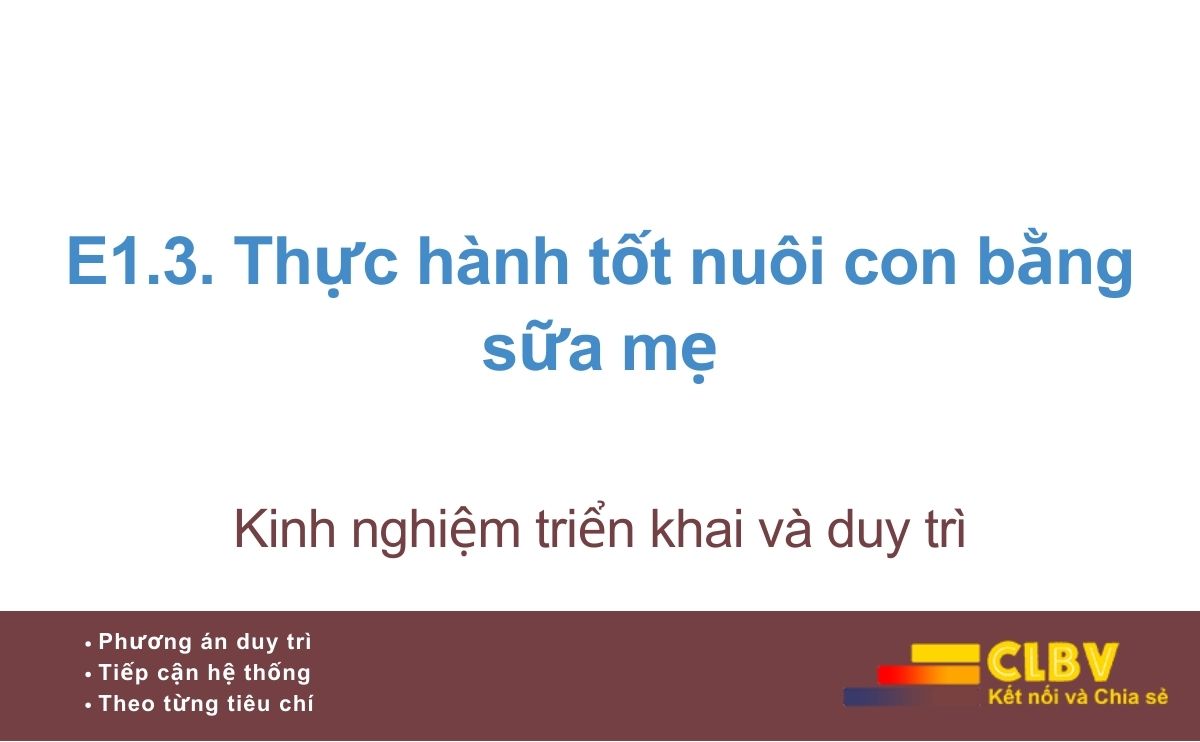 E1.3. Thực hành tốt nuôi con bằng sữa mẹ

Kinh nghiệm triển khai và duy trì

• Phương án duy trì
• Tiếp cận hệ thống
• Theo từng tiêu chí

CLBV
Kết nối và Chia sẻ